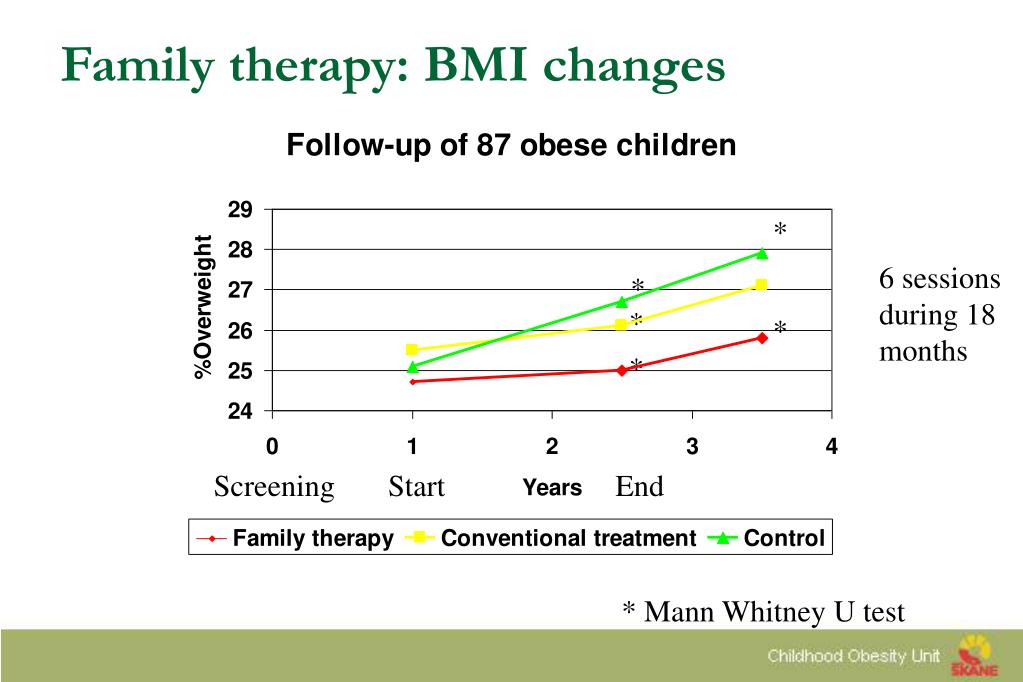 Family therapy: BMI changes

Follow-up of 87 obese children

%Overweight

29
28
27
26
25
24

*
*
*
*
*

0
1
2
3
4

Screening Start Years End

Family therapy Conventional treatment Control

6 sessions during 18 months

* Mann Whitney U test

Childhood Obesity Unit

SKÅNE